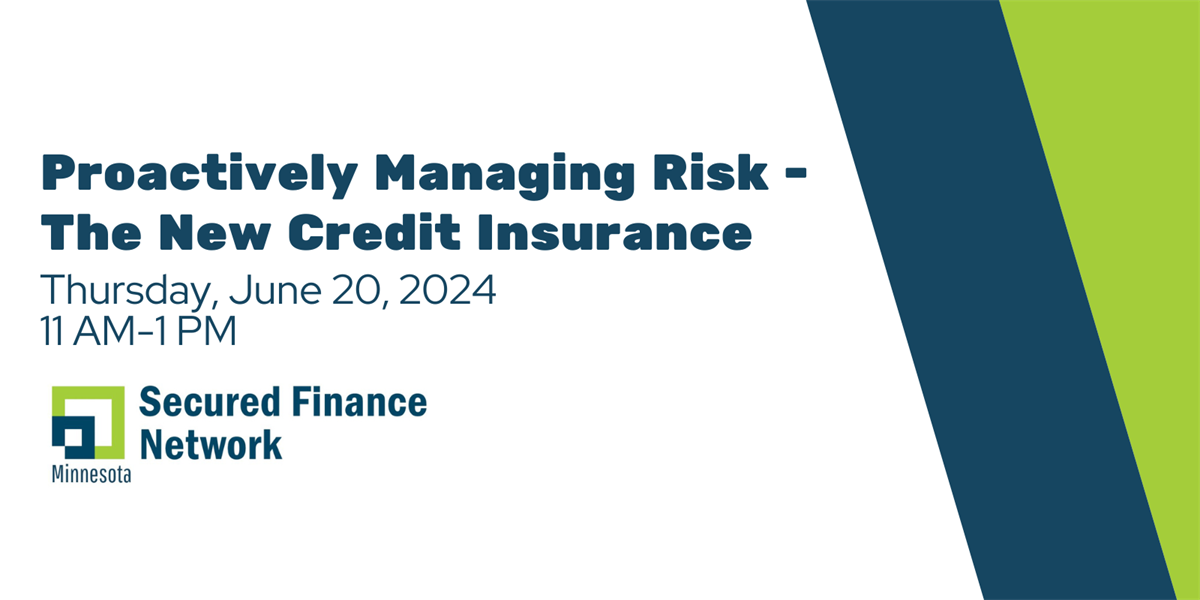 Proactively Managing Risk - The New Credit Insurance

Thursday, June 20, 2024
11 AM–1 PM

Secured Finance Network
Minnesota